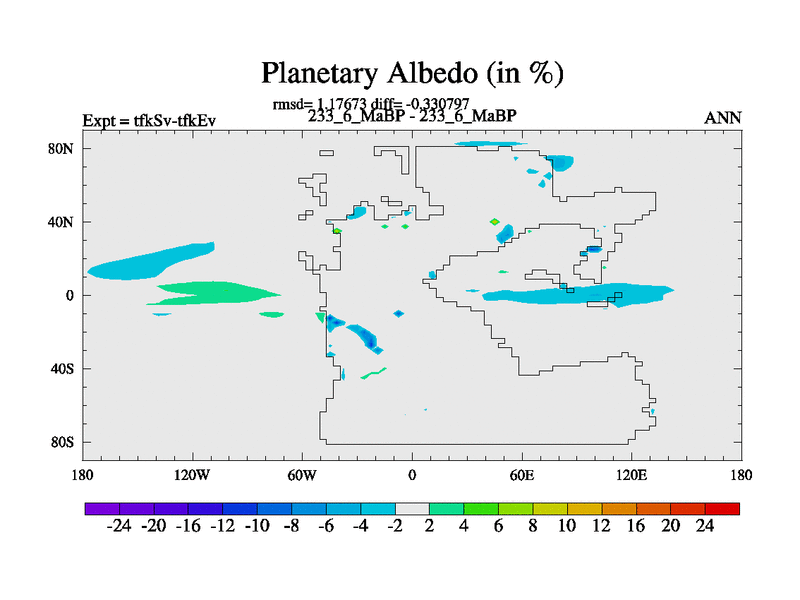 Planetary Albedo (in %)

rmsd= 1.17673 diff= -0.330797

Expt = tfkSv-tfkEv

233_6_MaBP - 233_6_MaBP

ANN

80N

40N

0

40S

80S

180

120W

60W

0

60E

120E

180

-24 -20 -16 -12 -10 -8 -6 -4 -2 2 4 6 8 10 12 16 20 24